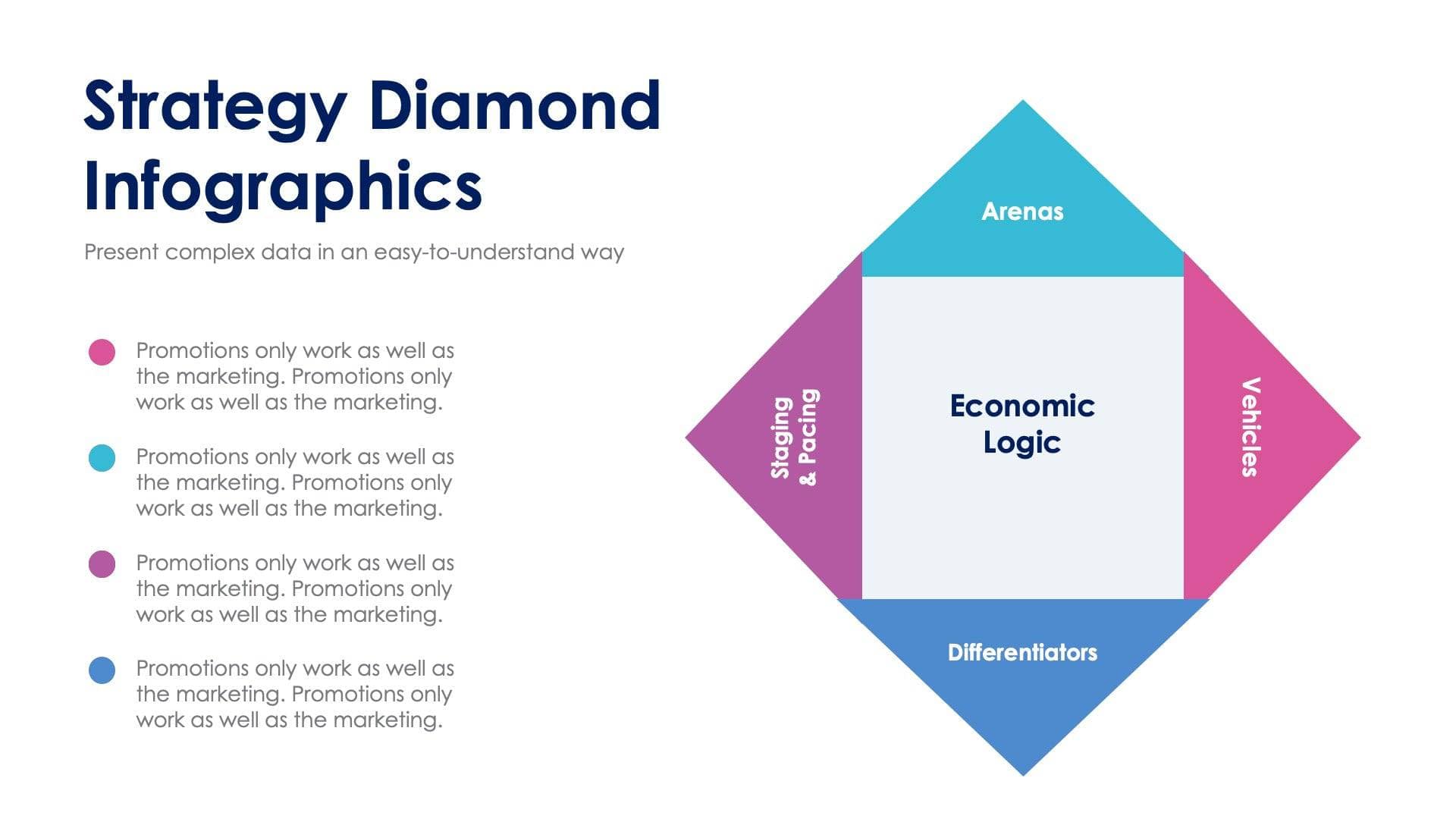 Strategy Diamond Infographics

Present complex data in an easy-to-understand way

Promotions only work as well as the marketing. Promotions only work as well as the marketing.

Promotions only work as well as the marketing. Promotions only work as well as the marketing.

Promotions only work as well as the marketing. Promotions only work as well as the marketing.

Promotions only work as well as the marketing. Promotions only work as well as the marketing.

Arenas

Staging & Pacing

Economic Logic

Vehicles

Differentiators